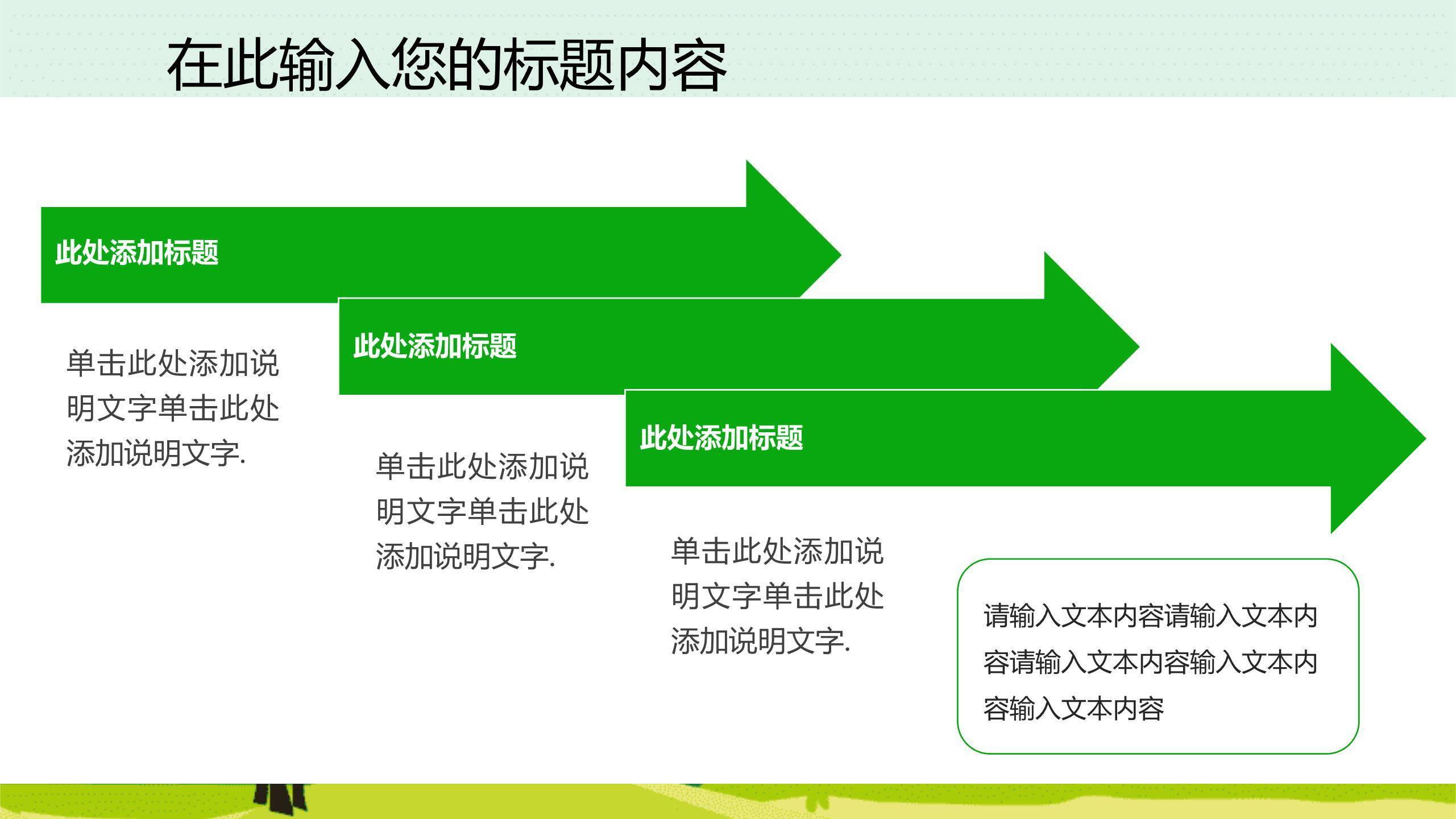 在此输入您的标题内容

此处添加标题

单击此处添加说明文字单击此处添加说明文字.

此处添加标题

单击此处添加说明文字单击此处添加说明文字.

此处添加标题

单击此处添加说明文字单击此处添加说明文字.

请输入文本内容请输入文本内容请输入文本内容输入文本内容输入文本内容